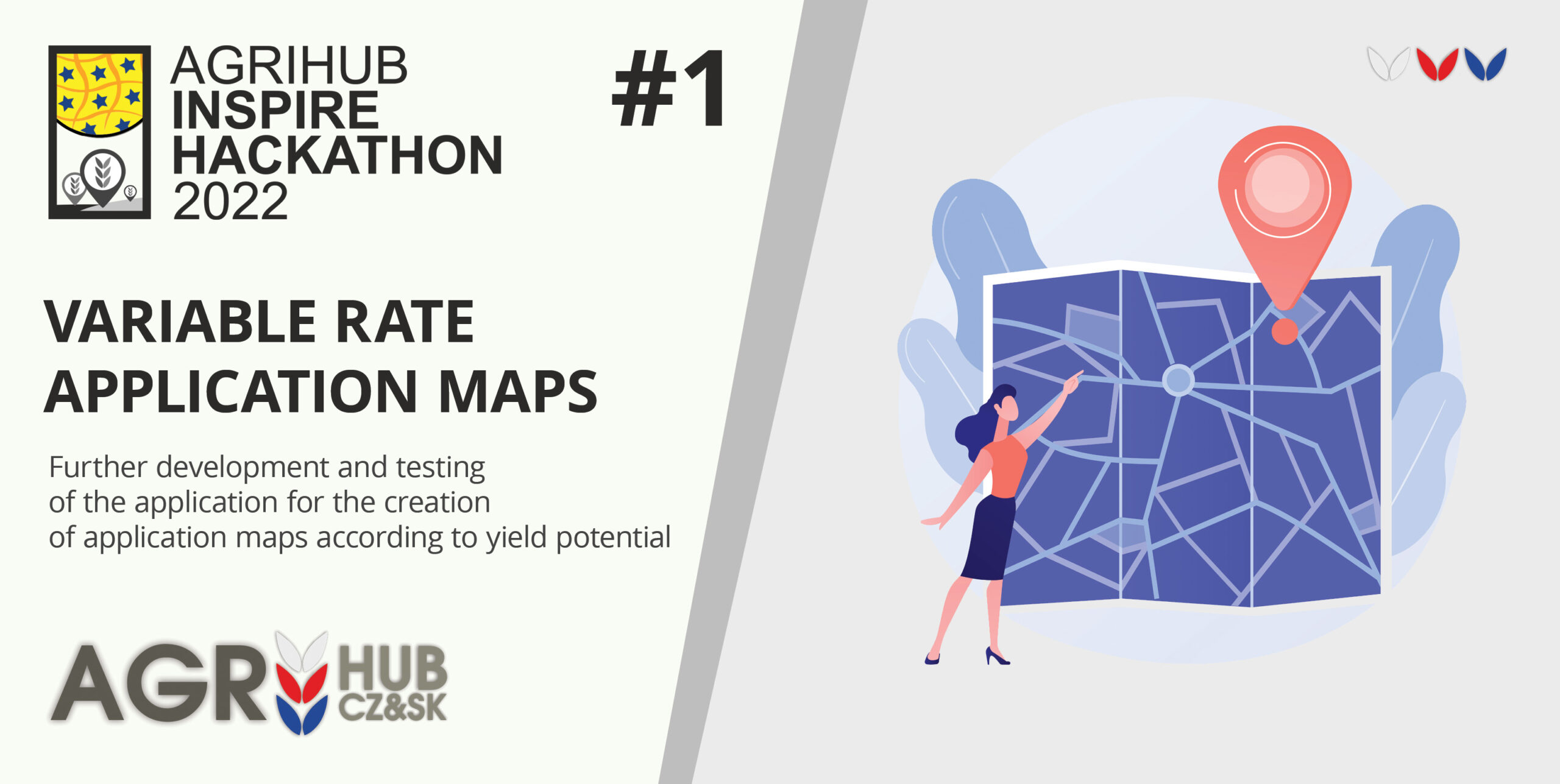 AGRIHUB
INSPIRE
HACKATHON
2022

#1

VARIABLE RATE
APPLICATION MAPS

Further development and testing of the application for the creation of application maps according to yield potential

AGR HUB
CZ&SK